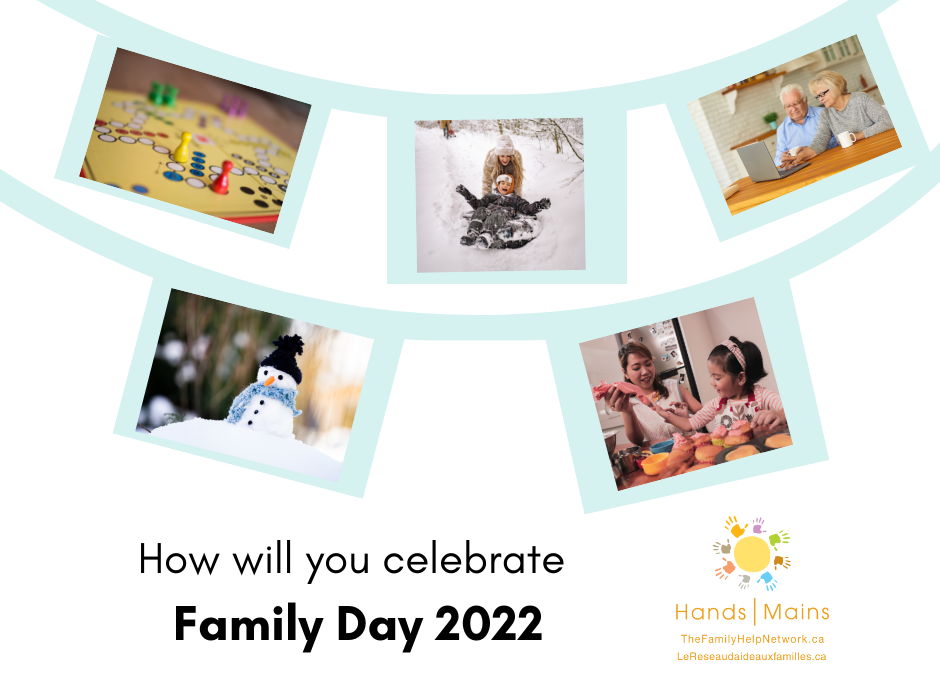 How will you celebrate
Family Day 2022

Hands | Mains
TheFamilyHelpNetwork.ca
LeReseaudaideauxfamilles.ca